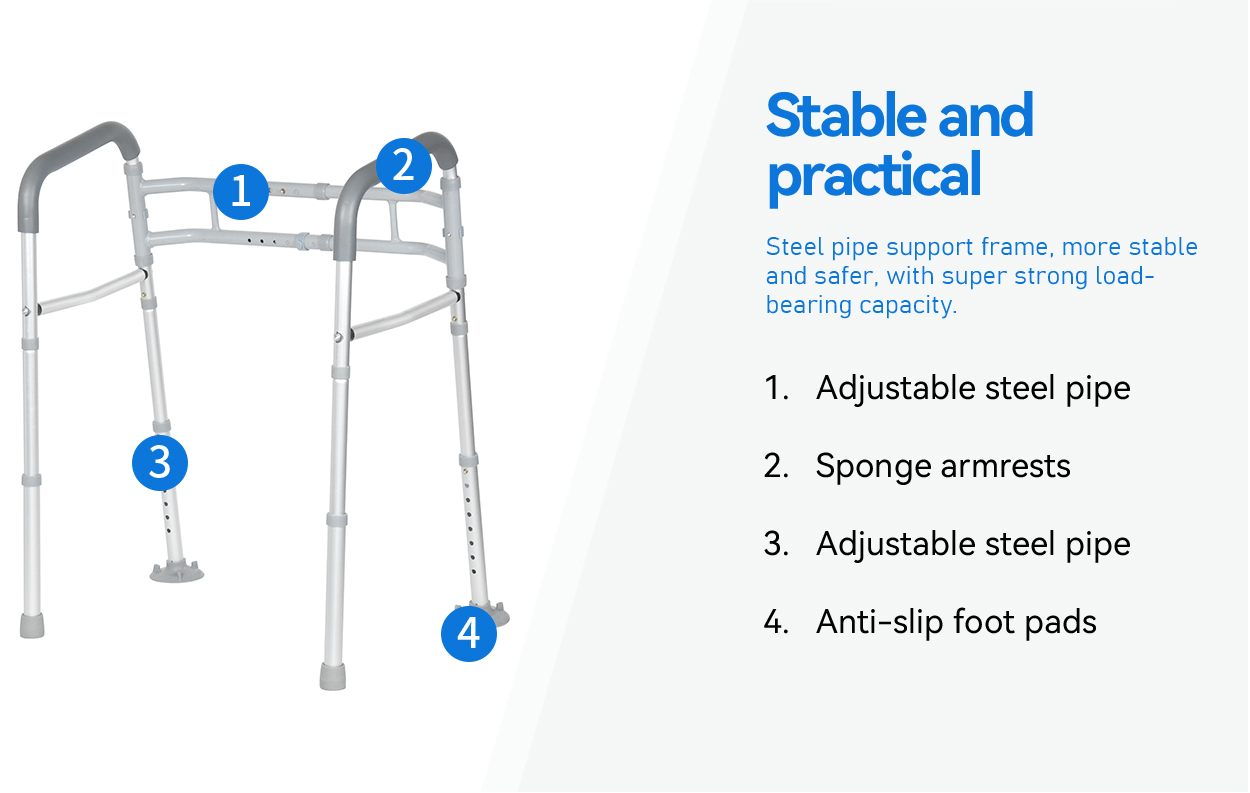 1
2
3
4

Stable and practical

Steel pipe support frame, more stable and safer, with super strong load-bearing capacity.

1. Adjustable steel pipe

2. Sponge armrests

3. Adjustable steel pipe

4. Anti-slip foot pads